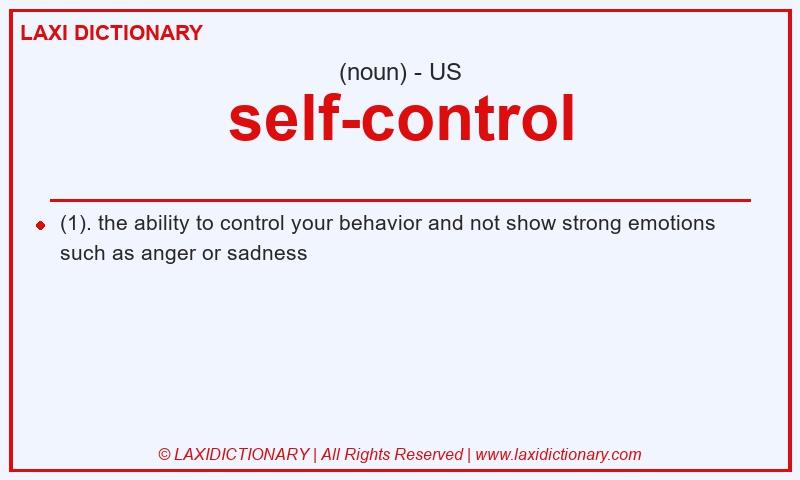 LAXI DICTIONARY

(noun) - US

self-control

(1). the ability to control your behavior and not show strong emotions such as anger or sadness

© LAXIDICTIONARY | All Rights Reserved | www.laxidictionary.com